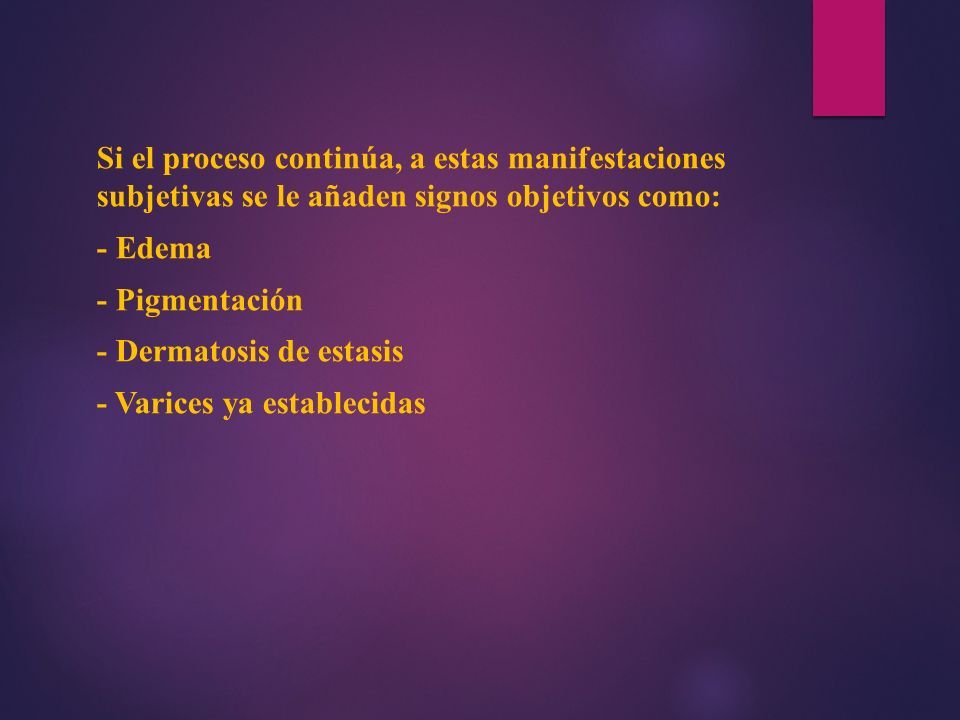 Si el proceso continúa, a estas manifestaciones subjetivas se le añaden signos objetivos como:

- Edema

- Pigmentación

- Dermatosis de estasis

- Varices ya establecidas